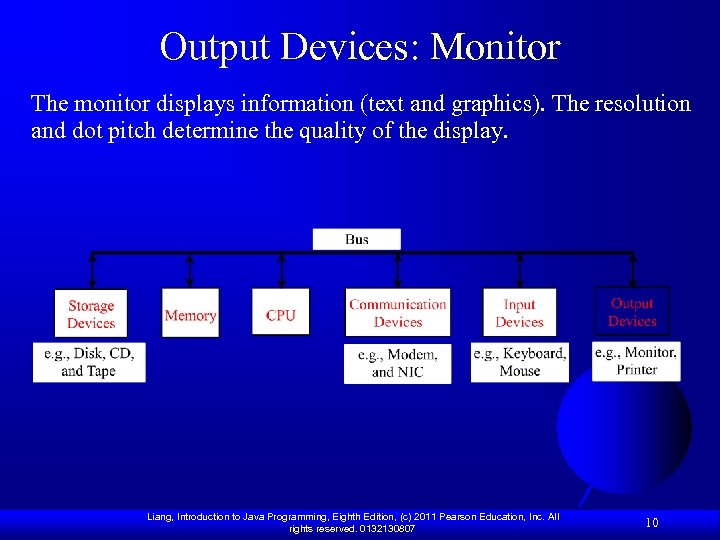 Output Devices: Monitor

The monitor displays information (text and graphics). The resolution and dot pitch determine the quality of the display.

Bus

Storage Devices

Memory

CPU

Communication Devices

Input Devices

Output Devices

e.g., Disk, CD, and Tape

e.g., Modem, and NIC

e.g., Keyboard, Mouse

e.g., Monitor, Printer

Liang, Introduction to Java Programming, Eighth Edition, (c) 2011 Pearson Education, Inc. All rights reserved. 0132130807

10